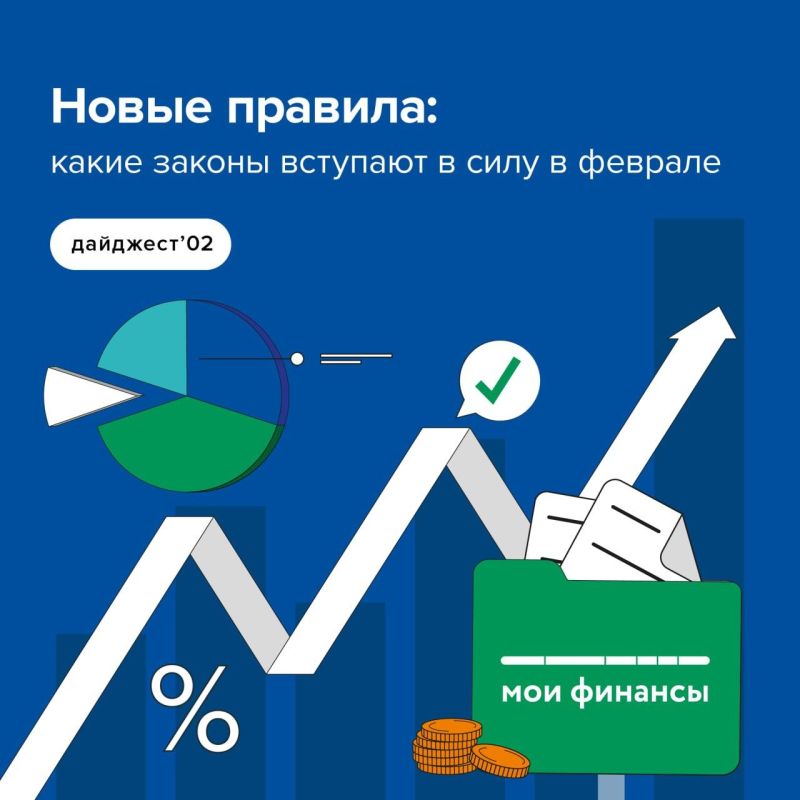 Новые правила:
какие законы вступают в силу в феврале

дайджест'02

%

мои финансы